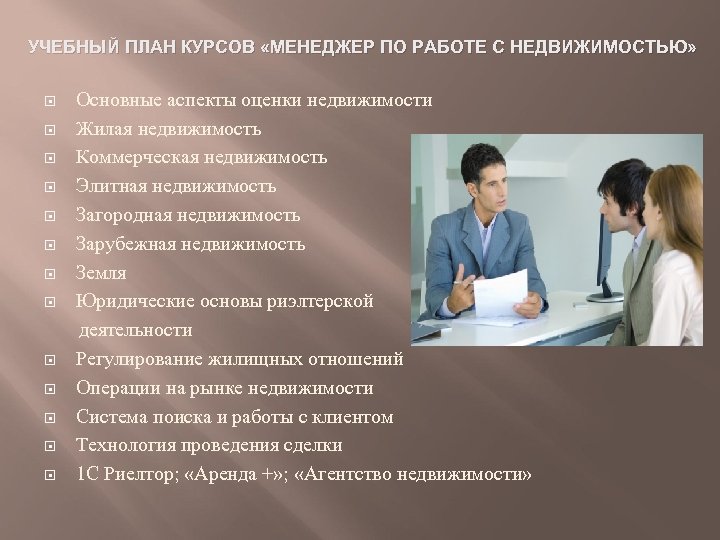 УЧЕБНЫЙ ПЛАН КУРСОВ «МЕНЕДЖЕР ПО РАБОТЕ С НЕДВИЖИМОСТЬЮ»

Основные аспекты оценки недвижимости
Жилая недвижимость
Коммерческая недвижимость
Элитная недвижимость
Загородная недвижимость
Зарубежная недвижимость
Земля
Юридические основы риэлтерской деятельности
Регулирование жилищных отношений
Операции на рынке недвижимости
Система поиска и работы с клиентом
Технология проведения сделки
1С Риелтор; «Аренда +»; «Агентство недвижимости»